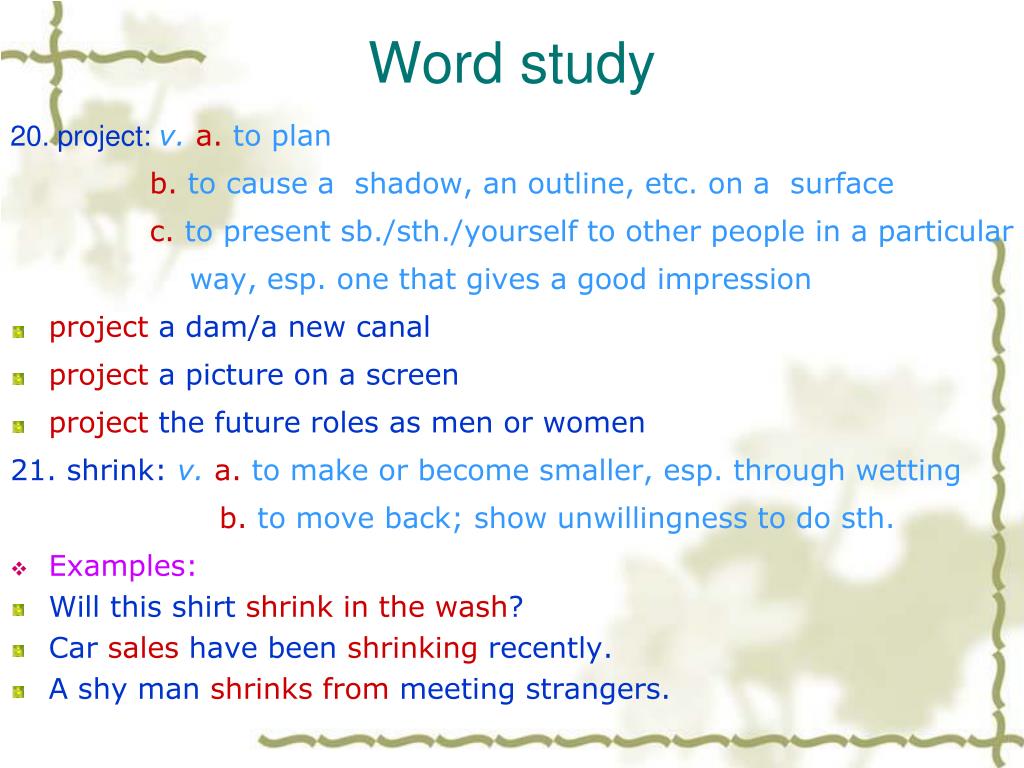 Word study

20. project: v. a. to plan

b. to cause a shadow, an outline, etc. on a surface

c. to present sb./sth./yourself to other people in a particular way, esp. one that gives a good impression

project a dam/a new canal

project a picture on a screen

project the future roles as men or women

21. shrink: v. a. to make or become smaller, esp. through wetting

b. to move back; show unwillingness to do sth.

Examples:

Will this shirt shrink in the wash?

Car sales have been shrinking recently.

A shy man shrinks from meeting strangers.